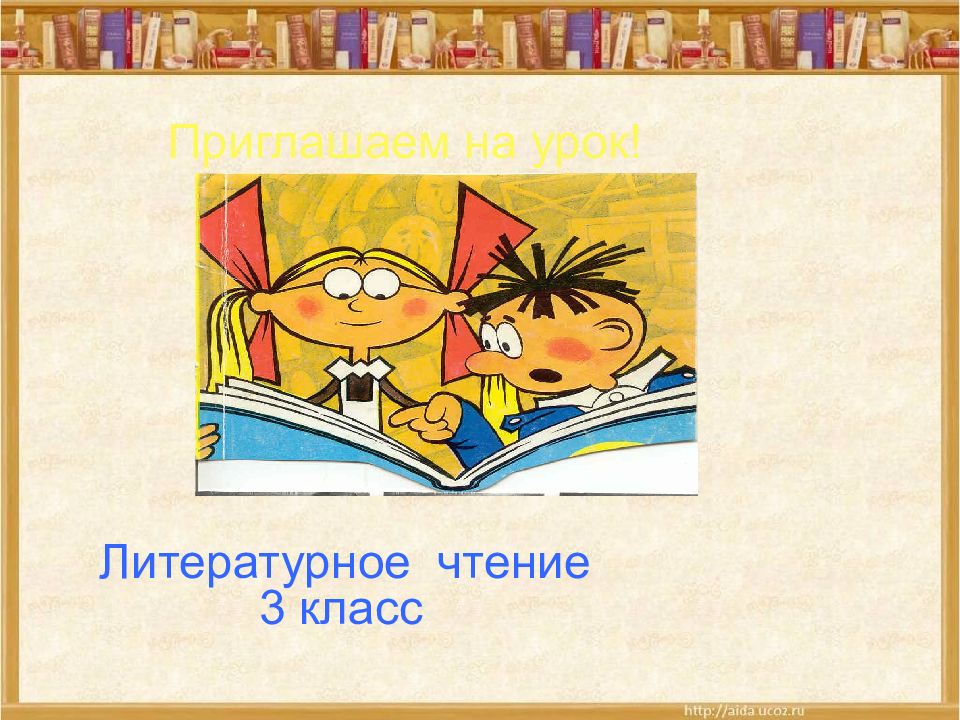 Приглашаем на урок!

Литературное чтение
3 класс

http://aida.ucoz.ru